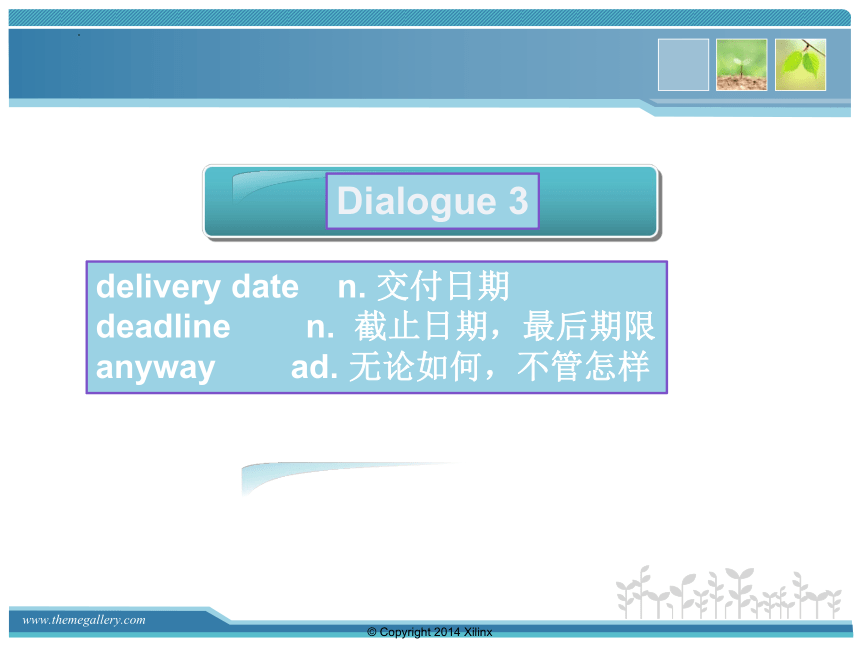 Dialogue 3

delivery date n. 交付日期
deadline n. 截止日期，最后期限
anyway ad. 无论如何，不管怎样

www.themegallery.com

© Copyright 2014 Xilinx